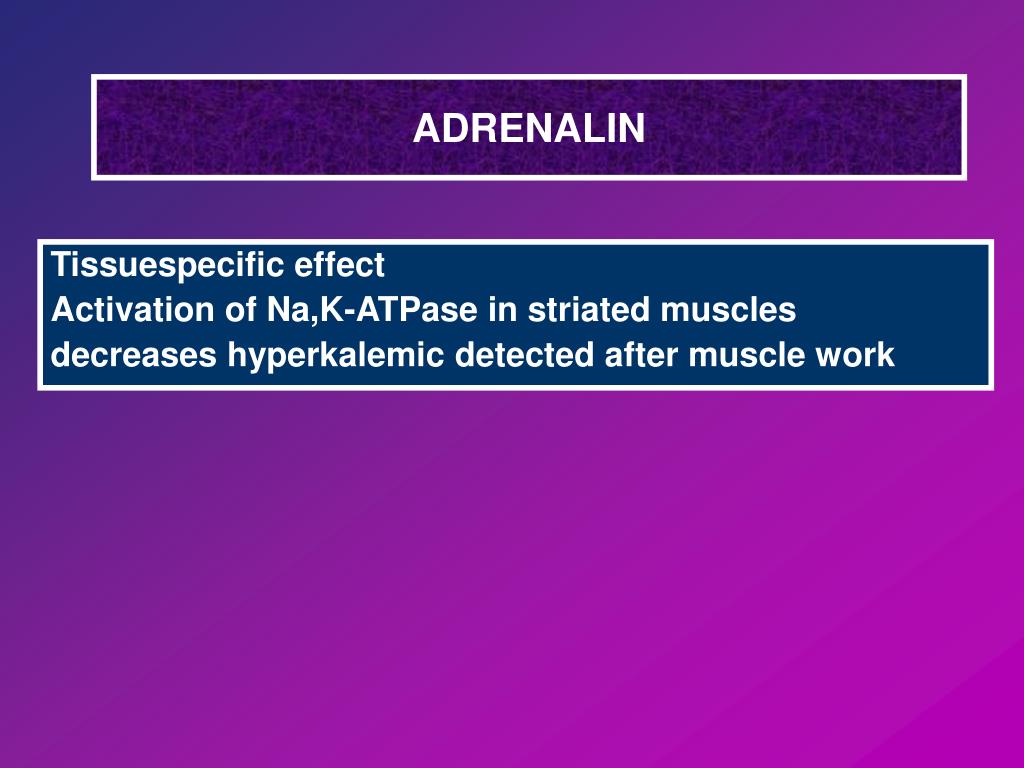 ADRENALIN

Tissuespecific effect
Activation of Na,K-ATPase in striated muscles
decreases hyperkalemic detected after muscle work